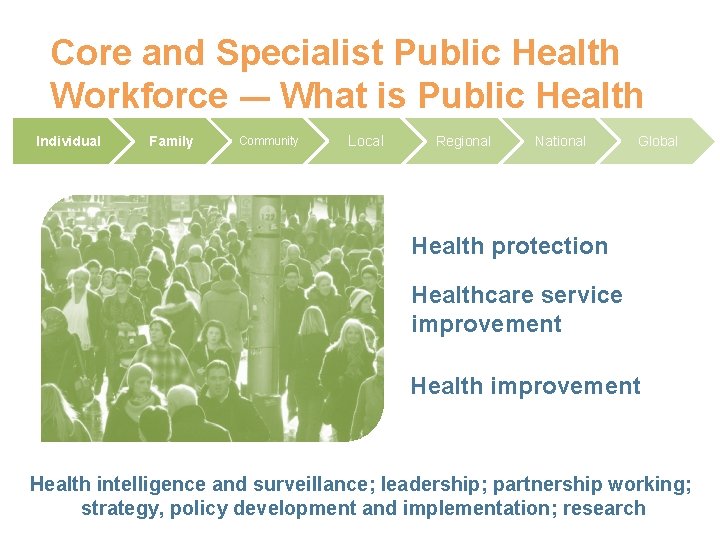 Core and Specialist Public Health Workforce — What is Public Health

Individual
Family
Community
Local
Regional
National
Global

Health protection

Healthcare service improvement

Health improvement

Health intelligence and surveillance; leadership; partnership working; strategy, policy development and implementation; research